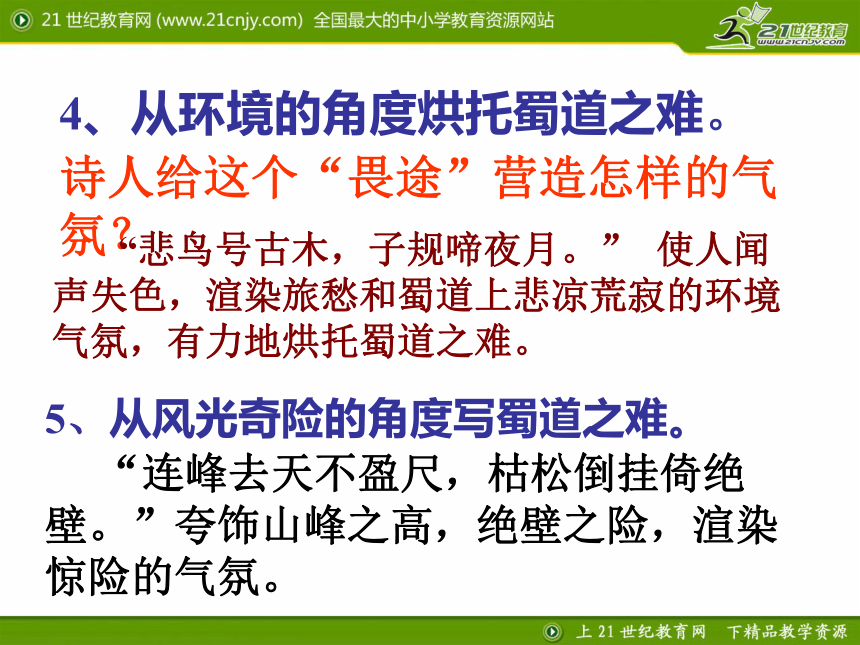 21 世纪教育网 (www.21cnjy.com) 全国最大的中小学教育资源网站

21世纪教育 www.21cnjy.com

4、从环境的角度烘托蜀道之难。

诗人给这个“畏途”营造怎样的气氛？

“悲鸟号古木，子规啼夜月。” 使人闻声失色，渲染旅愁和蜀道上悲凉荒寂的环境气氛，有力地烘托蜀道之难。

5、从风光奇险的角度写蜀道之难。

“连峰去天不盈尺，枯松倒挂倚绝壁。”夸饰山峰之高，绝壁之险，渲染惊险的气氛。

上 21 世纪教育网 下精品教学资源